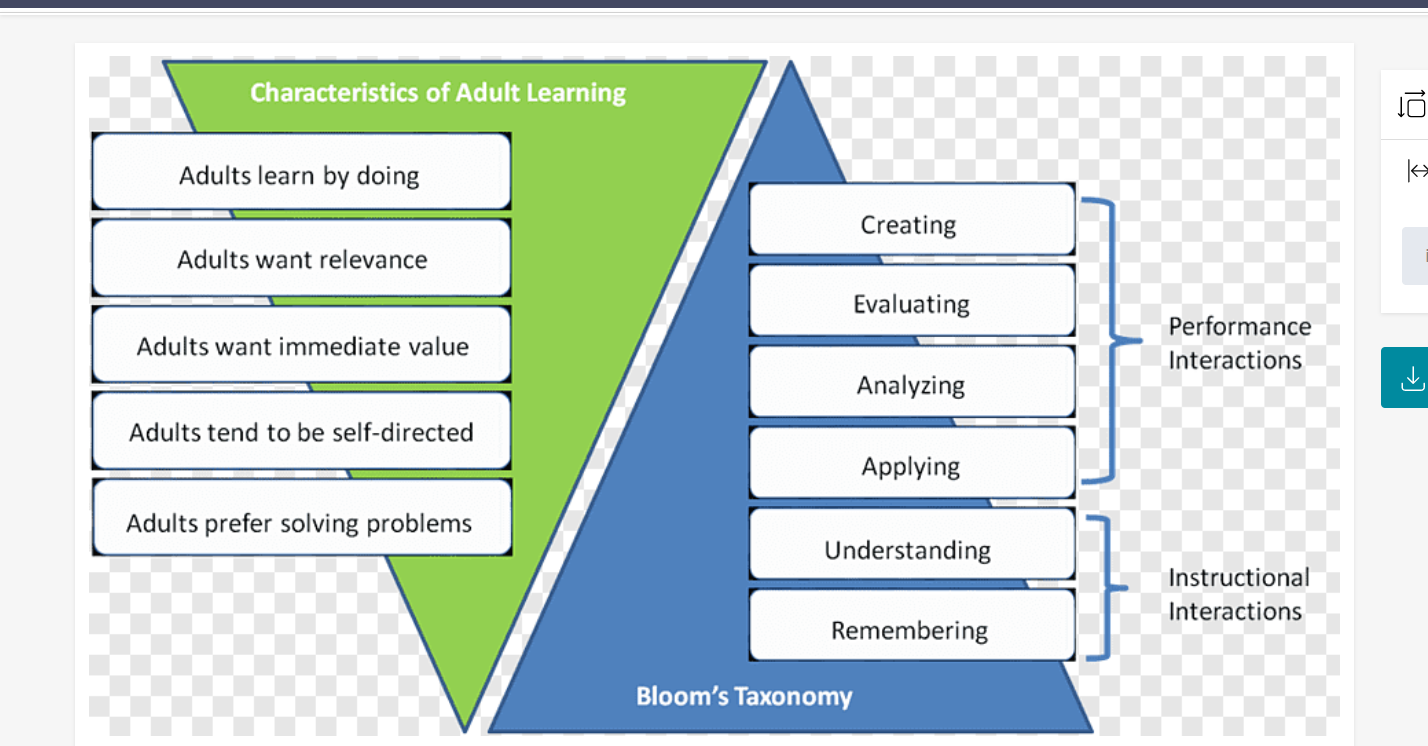 Characteristics of Adult Learning

Adults learn by doing

Adults want relevance

Adults want immediate value

Adults tend to be self-directed

Adults prefer solving problems

Creating

Evaluating

Analyzing

Applying

Understanding

Remembering

Performance Interactions

Instructional Interactions

Bloom's Taxonomy